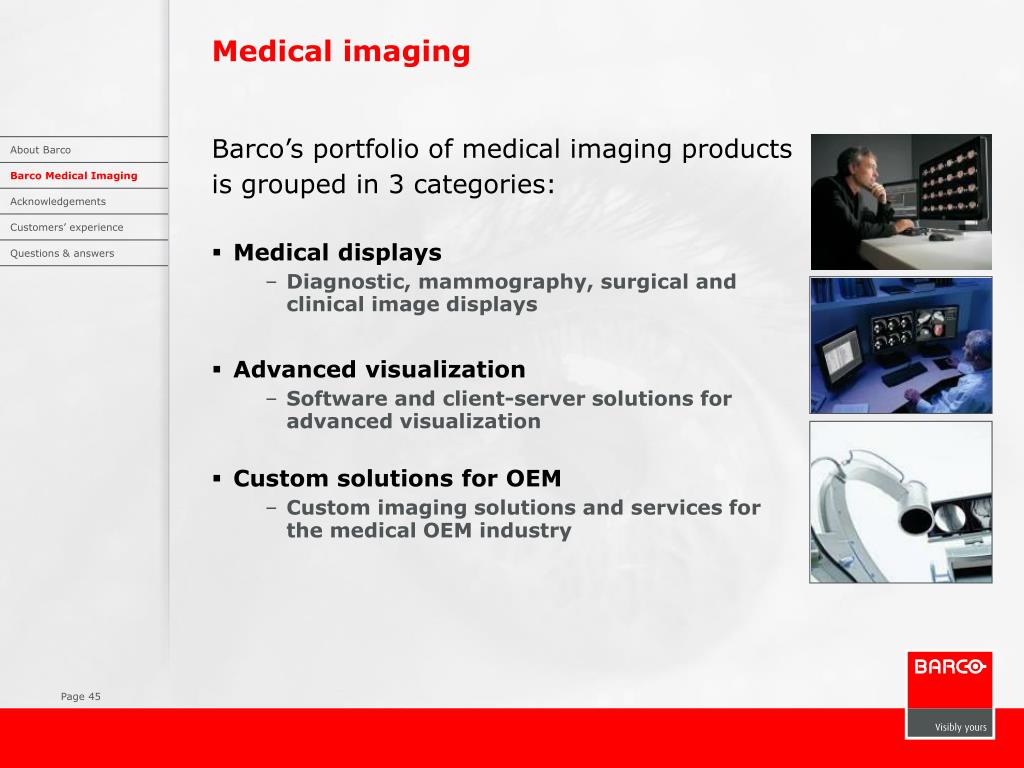 About Barco
Barco Medical Imaging
Acknowledgements
Customers' experience
Questions & answers

Medical imaging

Barco's portfolio of medical imaging products is grouped in 3 categories:

▪ Medical displays
– Diagnostic, mammography, surgical and clinical image displays

▪ Advanced visualization
– Software and client-server solutions for advanced visualization

▪ Custom solutions for OEM
– Custom imaging solutions and services for the medical OEM industry

Page 45

BARCO
Visibly yours